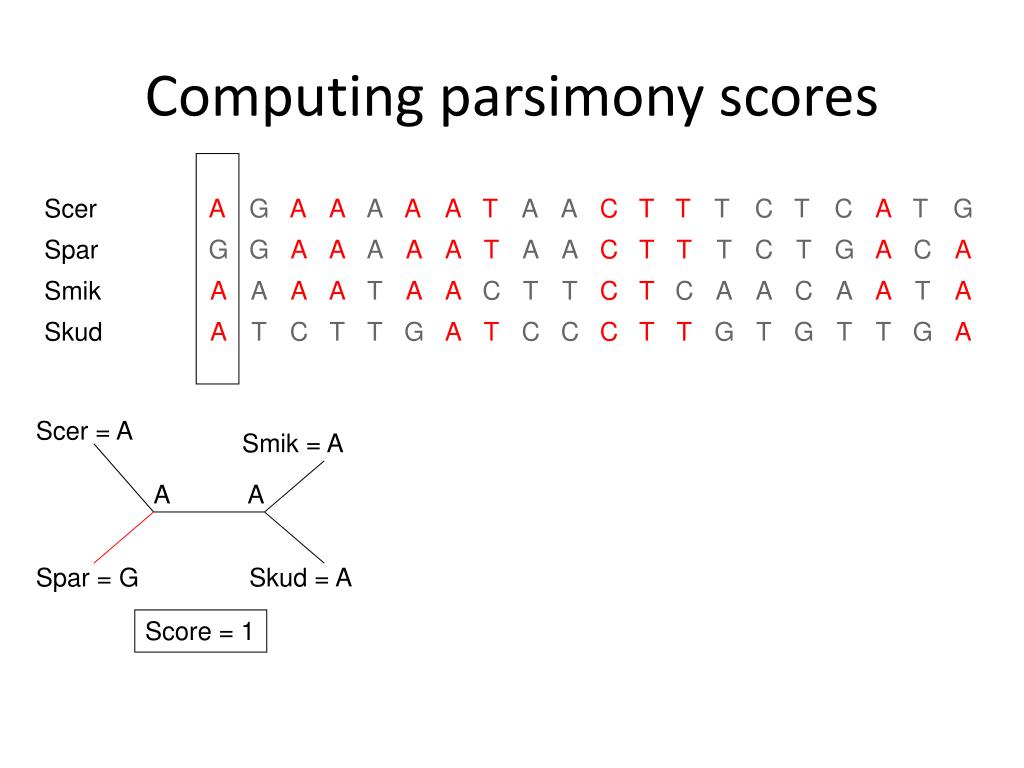 Computing parsimony scores

Scer A G A A A A A T A A C T T T C T C A T G
Spar G G A A A A A T A A C T T T C T G A C A
Smik A A A A T A A C T T C T C A A C A A T A
Skud A T C T T G A T C C C T T G T G T T G A

Scer = A
Smik = A
A
A
Spar = G
Skud = A

Score = 1